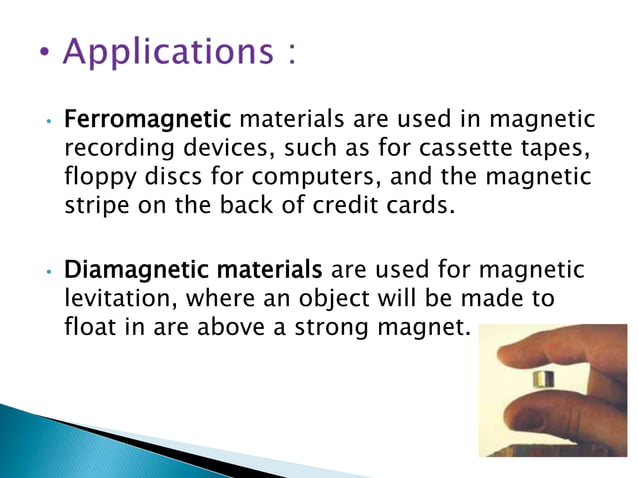 • Applications :

• Ferromagnetic materials are used in magnetic recording devices, such as for cassette tapes, floppy discs for computers, and the magnetic stripe on the back of credit cards.

• Diamagnetic materials are used for magnetic levitation, where an object will be made to float in are above a strong magnet.